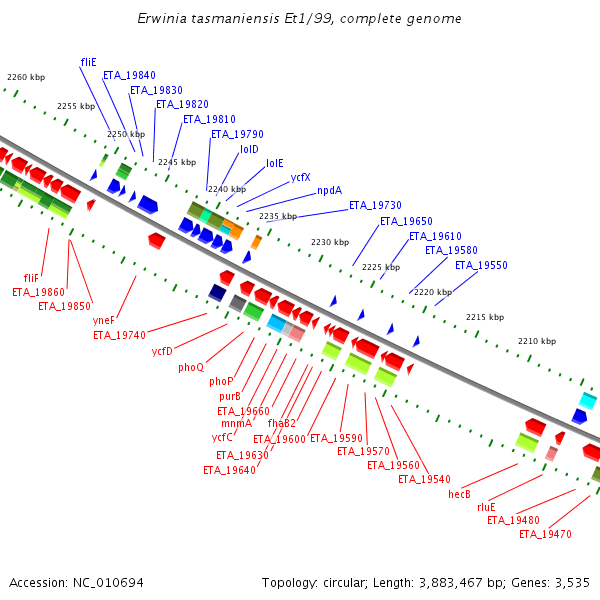 Erwinia tasmaniensis Et1/99, complete genome

2260 kbp
2255 kbp
2250 kbp
2245 kbp
2240 kbp
2235 kbp
2230 kbp
2225 kbp
2220 kbp
2215 kbp
2210 kbp

fliE
ETA_19840
ETA_19830
ETA_19820
ETA_19810
ETA_19790
lolD
lolE
ycfX
npdA
ETA_19730
ETA_19650
ETA_19610
ETA_19580
ETA_19550

fliF
ETA_19860
ETA_19850
yneF
ETA_19740
ycfD
phoQ
phoP
purB
ETA_19660
mnmA
ycfC
ETA_19630
ETA_19640
fhaB2
ETA_19600
ETA_19590
ETA_19570
ETA_19560
ETA_19540
hecB
rluE
ETA_19480
ETA_19470

Accession: NC_010694
Topology: circular; Length: 3,883,467 bp; Genes: 3,535